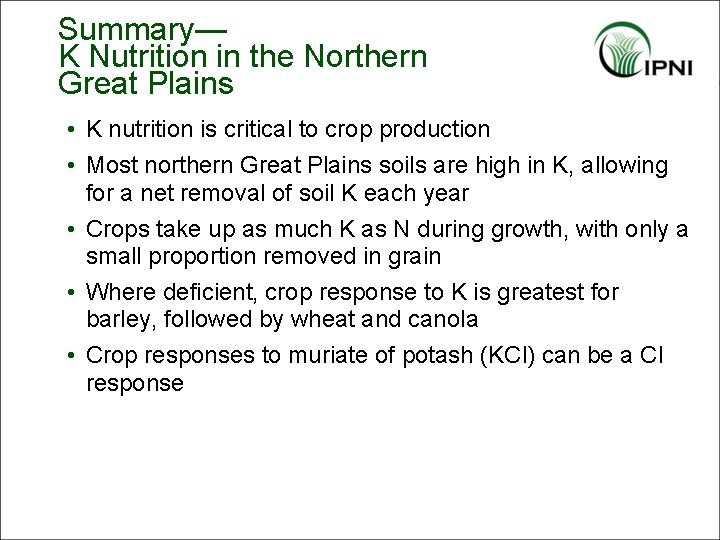 Summary—
K Nutrition in the Northern Great Plains

IPNI

• K nutrition is critical to crop production

• Most northern Great Plains soils are high in K, allowing for a net removal of soil K each year

• Crops take up as much K as N during growth, with only a small proportion removed in grain

• Where deficient, crop response to K is greatest for barley, followed by wheat and canola

• Crop responses to muriate of potash (KCl) can be a Cl response